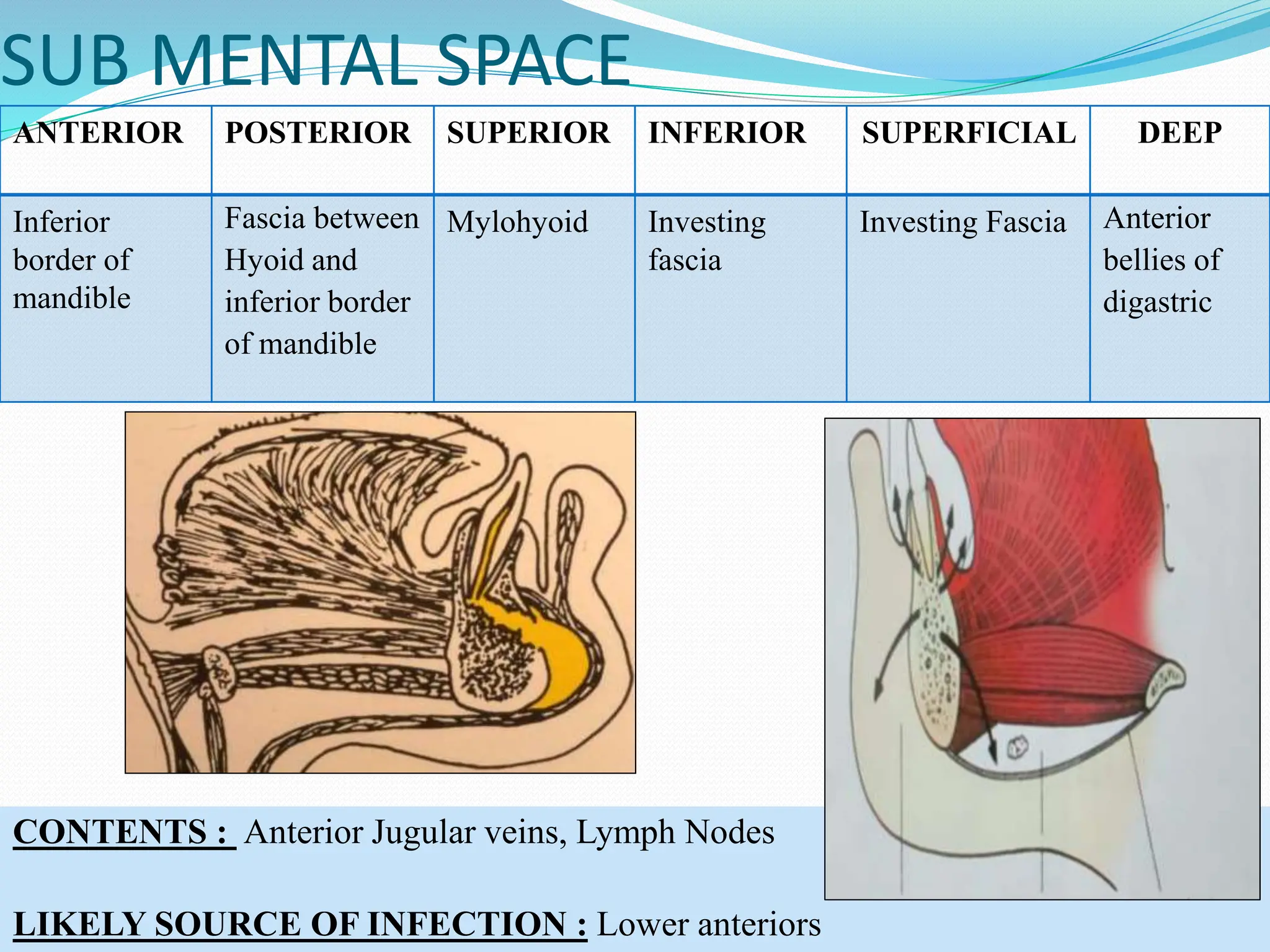 SUB MENTAL SPACE

| ANTERIOR | POSTERIOR | SUPERIOR | INFERIOR | SUPERFICIAL | DEEP |
|---|---|---|---|---|---|
| Inferior border of mandible | Fascia between Hyoid and inferior border of mandible | Mylohyoid | Investing fascia | Investing Fascia | Anterior bellies of digastric |

CONTENTS : Anterior Jugular veins, Lymph Nodes

LIKELY SOURCE OF INFECTION : Lower anteriors